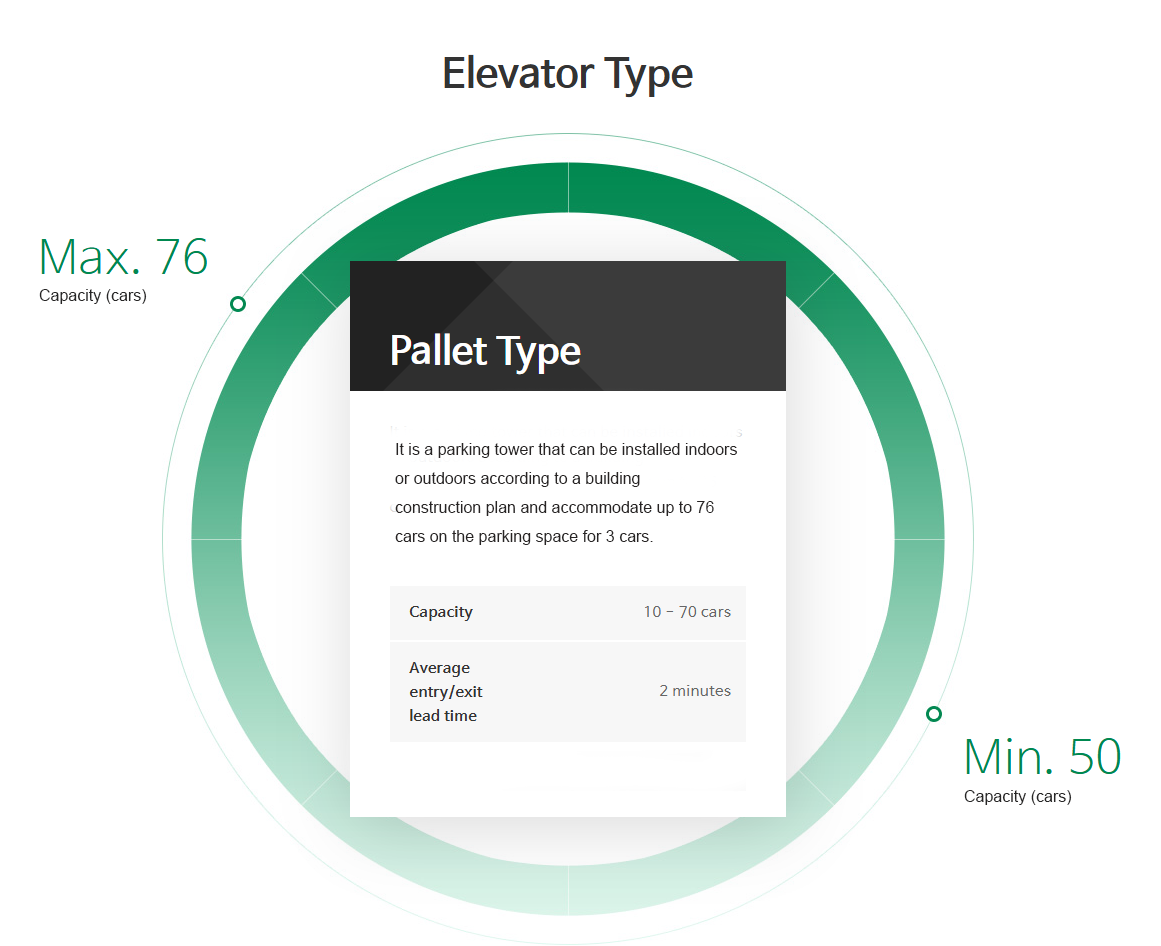 Elevator Type

Max. 76
Capacity (cars)

Pallet Type

It is a parking tower that can be installed indoors or outdoors according to a building construction plan and accommodate up to 76 cars on the parking space for 3 cars.

| Capacity | 10 ~ 70 cars |
|---|---|
| Average entry/exit lead time | 2 minutes |

Min. 50
Capacity (cars)